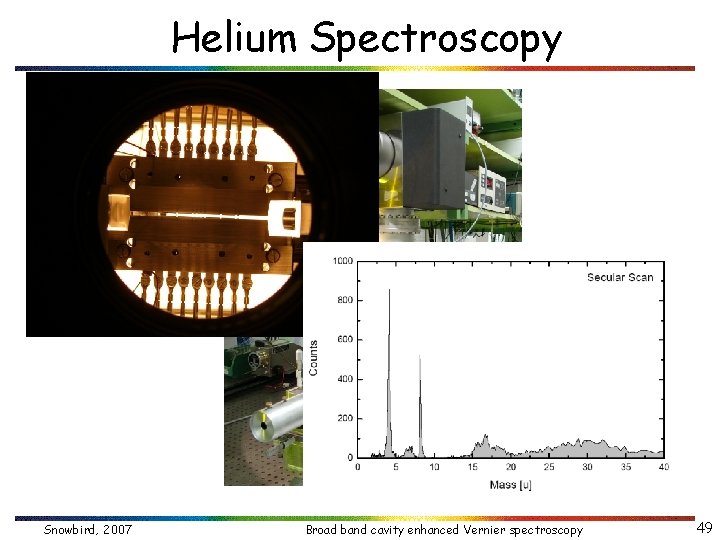 Helium Spectroscopy

Secular Scan

Counts

1000
800
600
400
200
0

0 5 10 15 20 25 30 35 40

Mass [u]

Snowbird, 2007

Broad band cavity enhanced Vernier spectroscopy

49